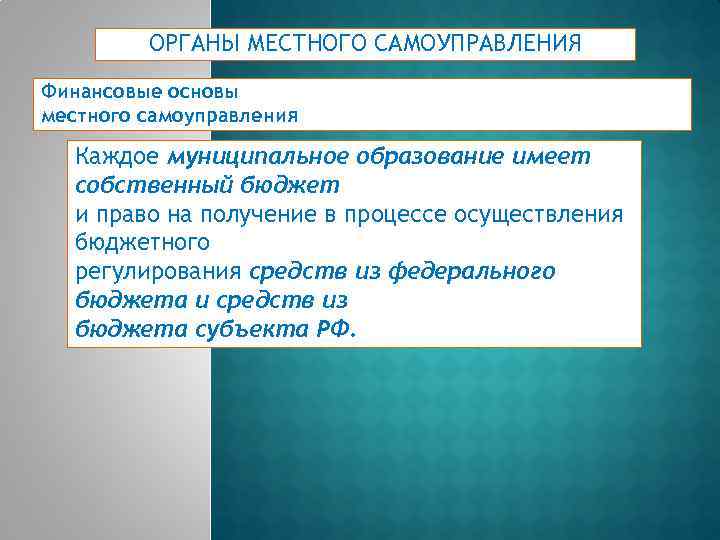 ОРГАНЫ МЕСТНОГО САМОУПРАВЛЕНИЯ

Финансовые основы
местного самоуправления

Каждое муниципальное образование имеет собственный бюджет
и право на получение в процессе осуществления бюджетного
регулирования средств из федерального бюджета и средств из
бюджета субъекта РФ.